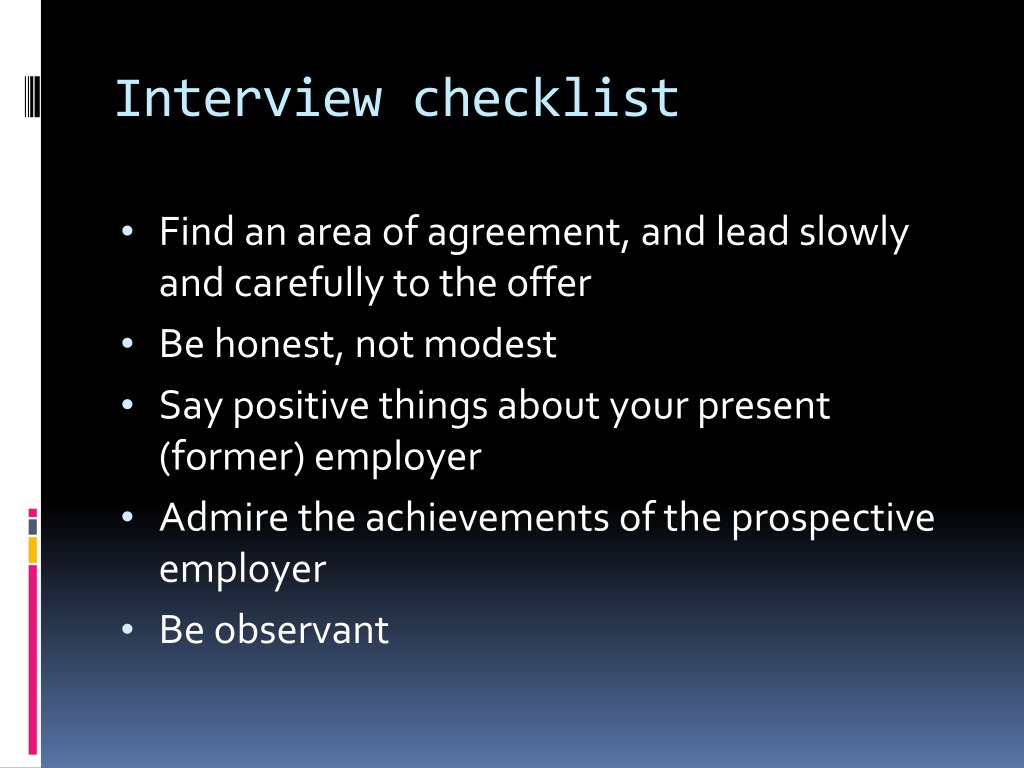 Interview checklist

• Find an area of agreement, and lead slowly and carefully to the offer
• Be honest, not modest
• Say positive things about your present (former) employer
• Admire the achievements of the prospective employer
• Be observant